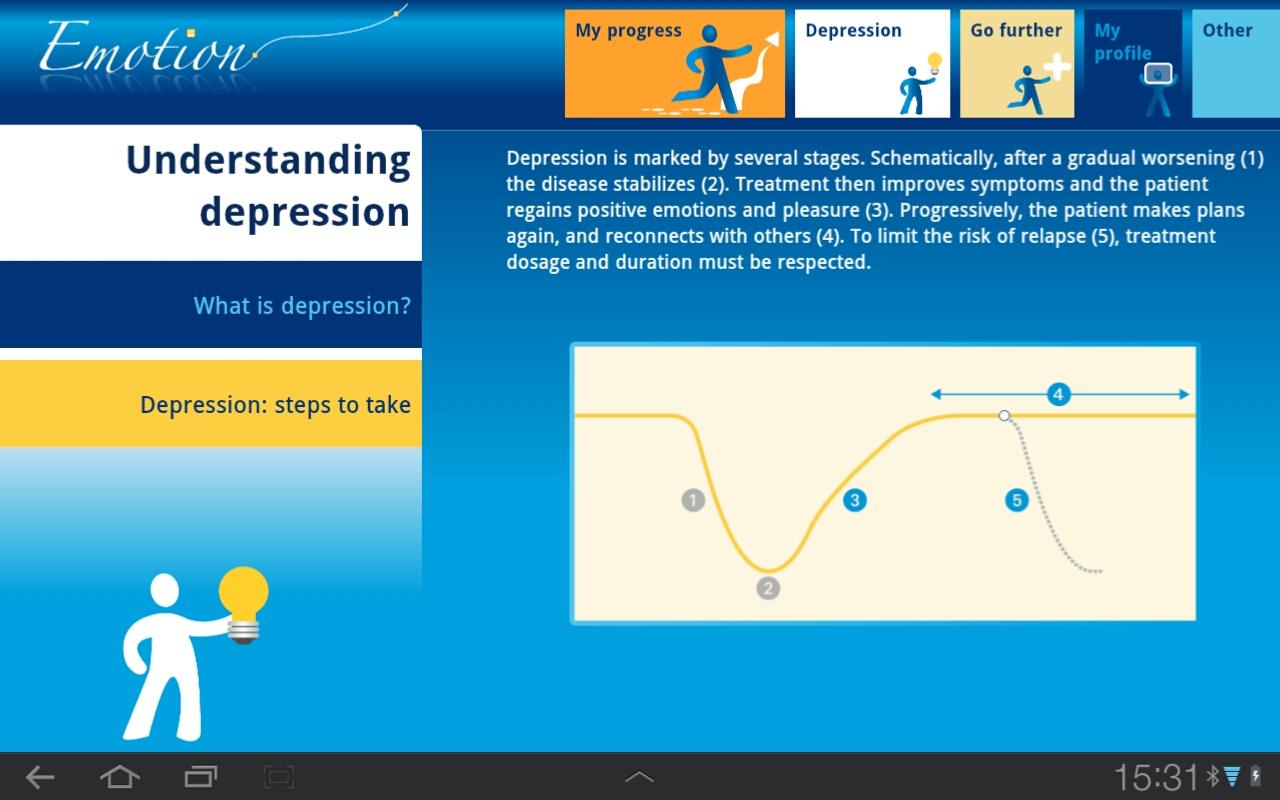 Emotion

My progress

Depression

Go further

My profile

Other

Understanding depression

What is depression?

Depression: steps to take

Depression is marked by several stages. Schematically, after a gradual worsening (1) the disease stabilizes (2). Treatment then improves symptoms and the patient regains positive emotions and pleasure (3). Progressively, the patient makes plans again, and reconnects with others (4). To limit the risk of relapse (5), treatment dosage and duration must be respected.

4

1

3

5

2

15:31